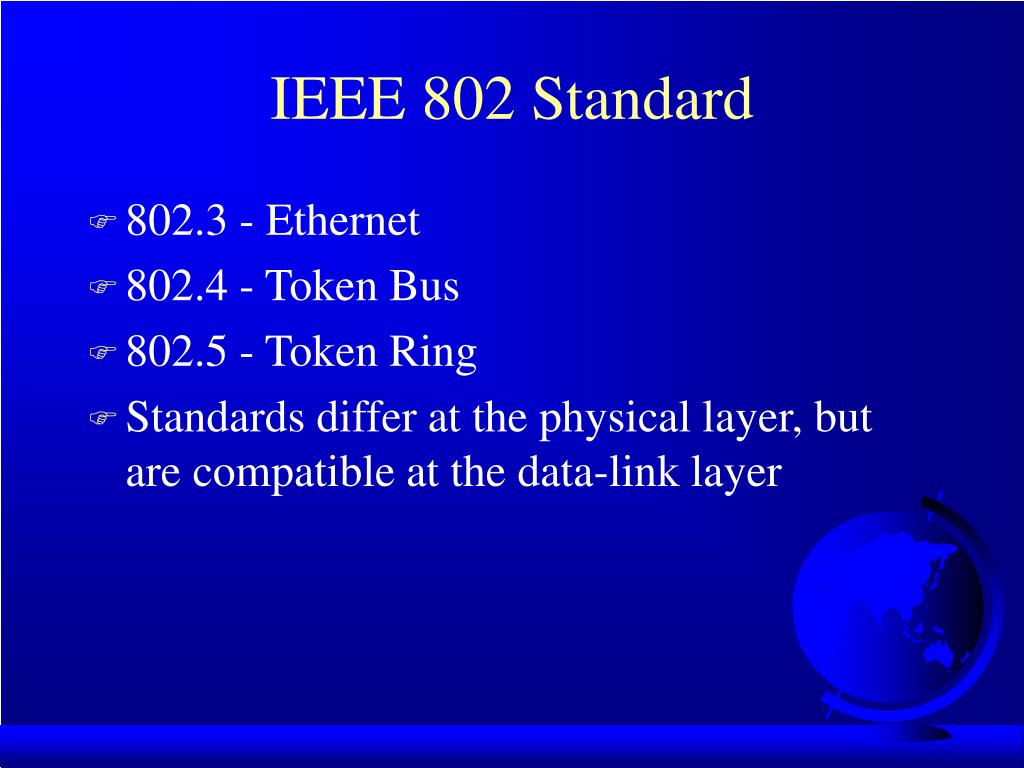 IEEE 802 Standard

802.3 - Ethernet

802.4 - Token Bus

802.5 - Token Ring

Standards differ at the physical layer, but are compatible at the data-link layer